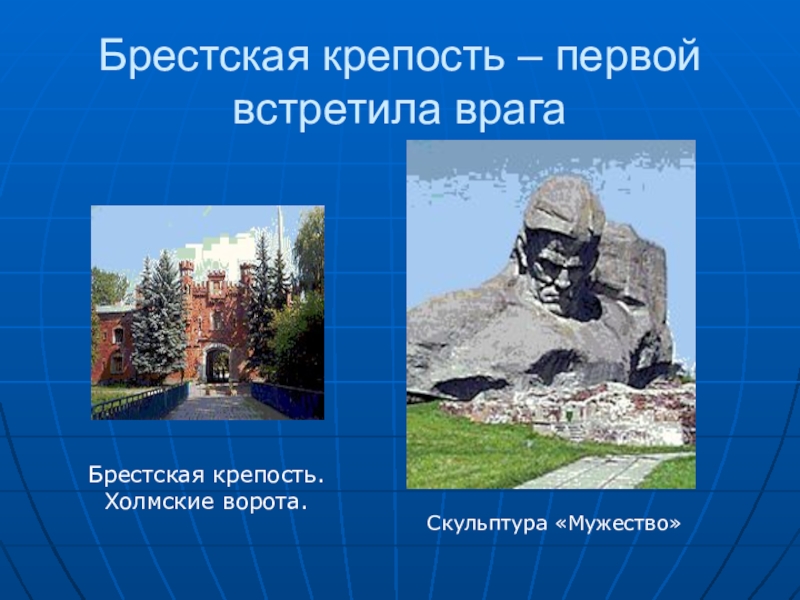 Брестская крепость – первой встретила врага

Брестская крепость.
Холмские ворота.

Скульптура «Мужество»